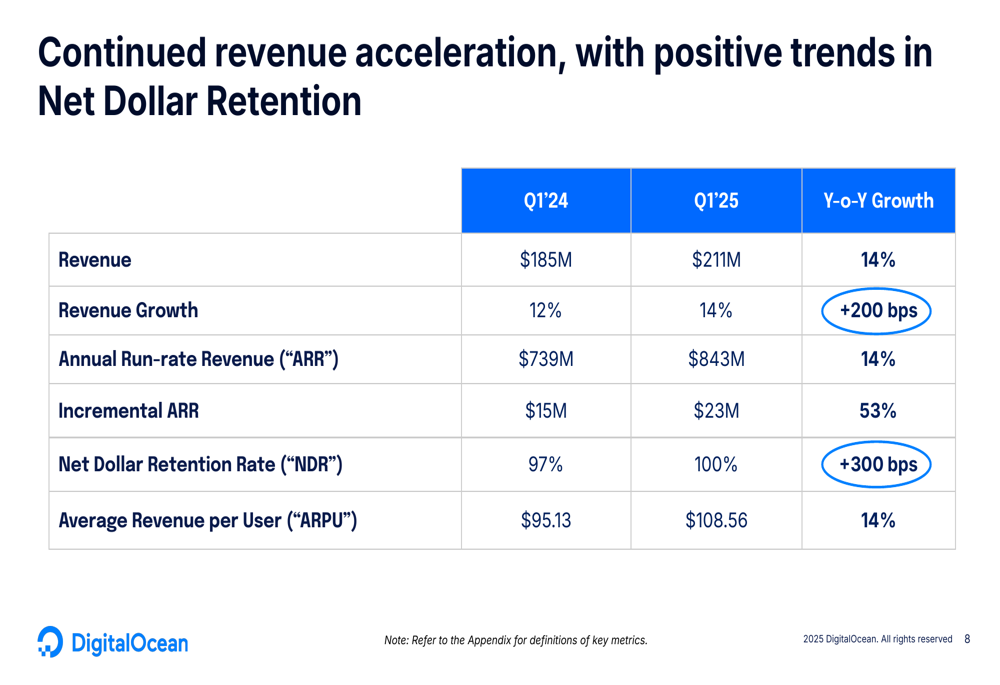 Continued revenue acceleration, with positive trends in Net Dollar Retention

| | Q1'24 | Q1'25 | Y-o-Y Growth |
|---|---|---|---|
| Revenue | \$185M | \$211M | 14% |
| Revenue Growth | 12% | 14% | +200 bps |
| Annual Run-rate Revenue ("ARR") | \$739M | \$843M | 14% |
| Incremental ARR | \$15M | \$23M | 53% |
| Net Dollar Retention Rate ("NDR") | 97% | 100% | +300 bps |
| Average Revenue per User ("ARPU") | \$95.13 | \$108.56 | 14% |

DigitalOcean

Note: Refer to the Appendix for definitions of key metrics.

2025 DigitalOcean. All rights reserved 8